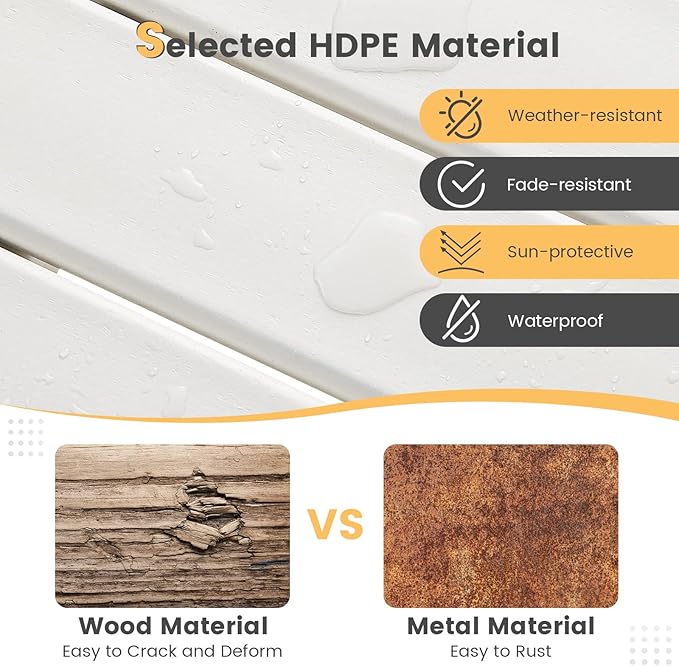 Selected HDPE Material

Weather-resistant

Fade-resistant

Sun-protective

Waterproof

Wood Material
Easy to Crack and Deform

VS

Metal Material
Easy to Rust